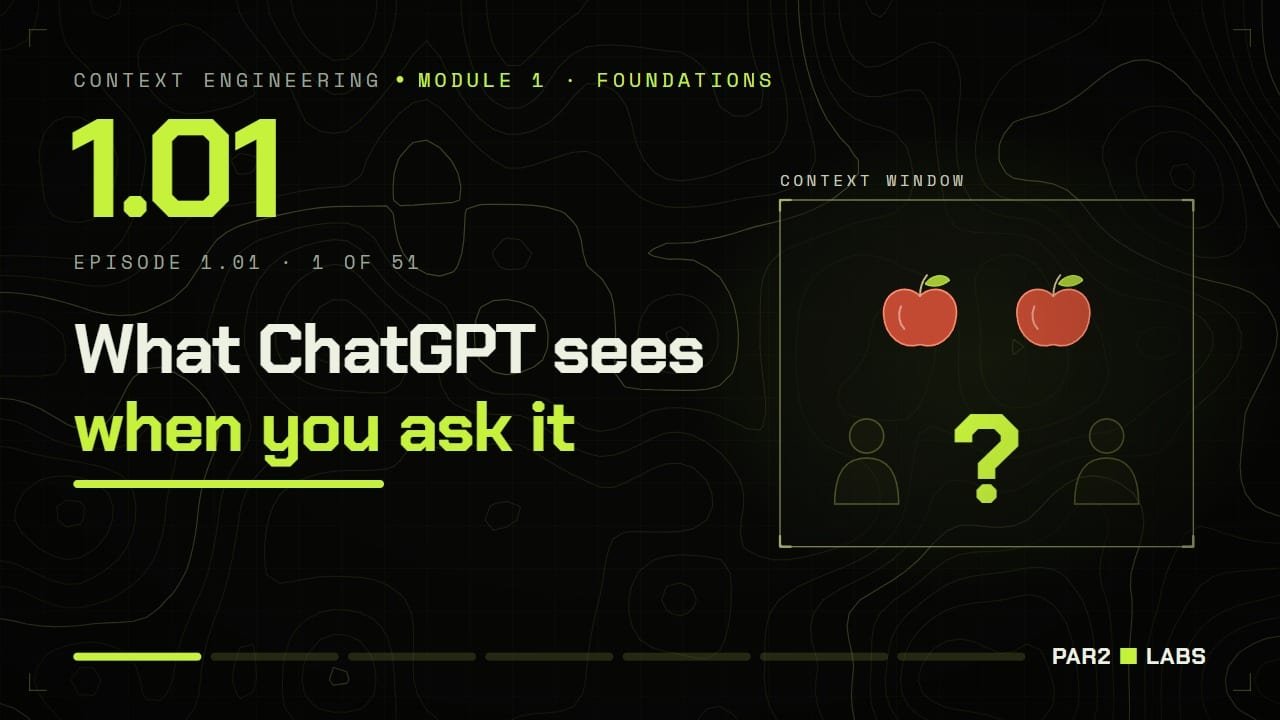 CONTEXT ENGINEERING • MODULE 1 · FOUNDATIONS

1.01

EPISODE 1.01 · 1 OF 51

What ChatGPT sees when you ask it

CONTEXT WINDOW

?

PAR2 LABS